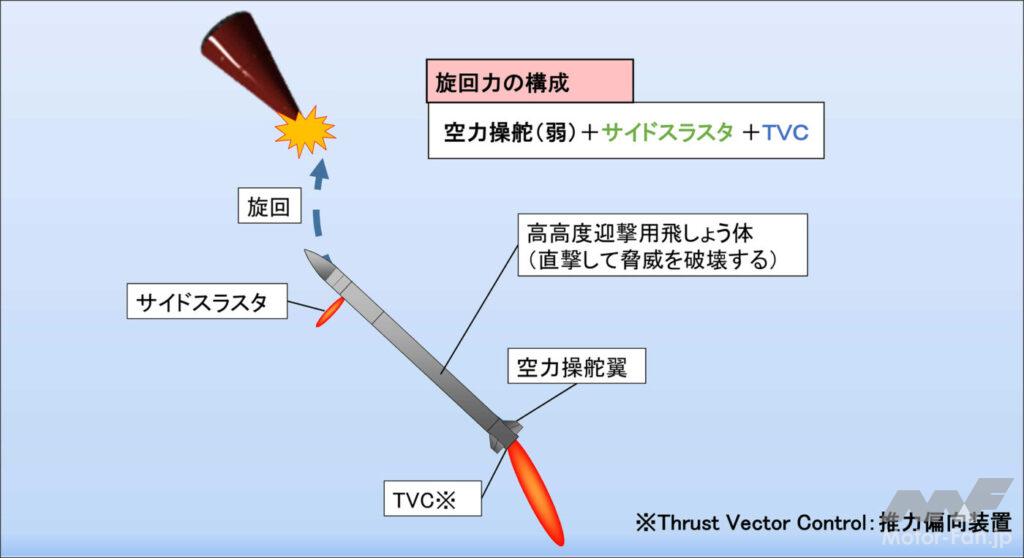 旋回力の構成

空力操舵(弱)＋サイドスラスタ ＋TVC

旋回

高高度迎撃用飛しょう体
(直撃して脅威を破壊する)

サイドスラスタ

空力操舵翼

TVC※

※Thrust Vector Control：推力偏向装置

Motor-Fan.jp